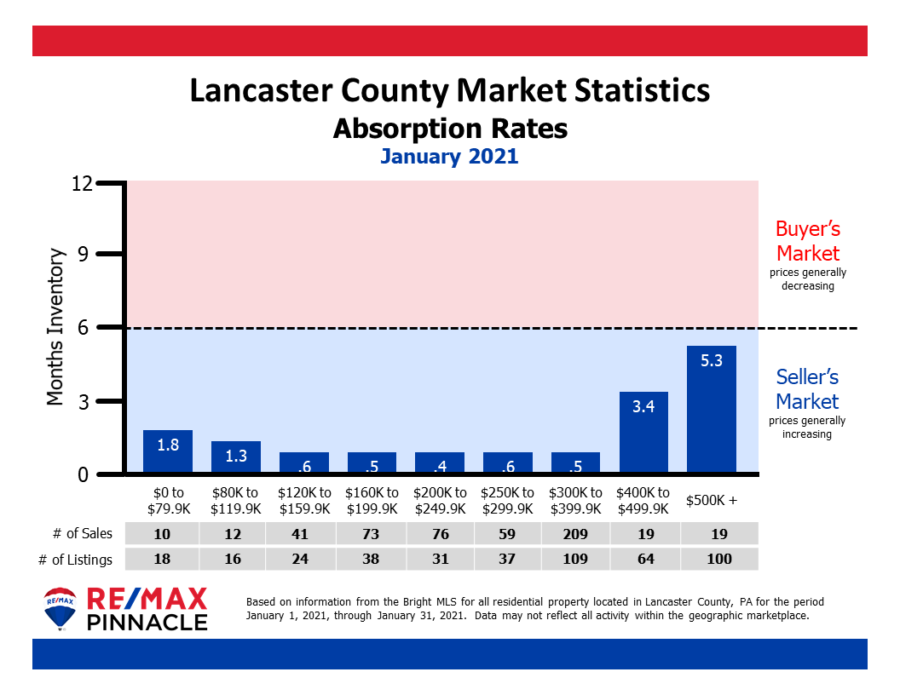 Lancaster County Market Statistics
Absorption Rates
January 2021

Months Inventory

12
9
6
3
0

Buyer's Market
prices generally decreasing

Seller's Market
prices generally increasing

1.8
1.3
.6
.5
.4
.6
.5
3.4
5.3

| | \$0 to \$79.9K | \$80K to \$119.9K | \$120K to \$159.9K | \$160K to \$199.9K | \$200K to \$249.9K | \$250K to \$299.9K | \$300K to \$399.9K | \$400K to \$499.9K | \$500K + |
|---|---|---|---|---|---|---|---|---|---|
| # of Sales | 10 | 12 | 41 | 73 | 76 | 59 | 209 | 19 | 19 |
| # of Listings | 18 | 16 | 24 | 38 | 31 | 37 | 109 | 64 | 100 |

RE/MAX
RE/MAX PINNACLE

Based on information from the Bright MLS for all residential property located in Lancaster County, PA for the period January 1, 2021, through January 31, 2021. Data may not reflect all activity within the geographic marketplace.